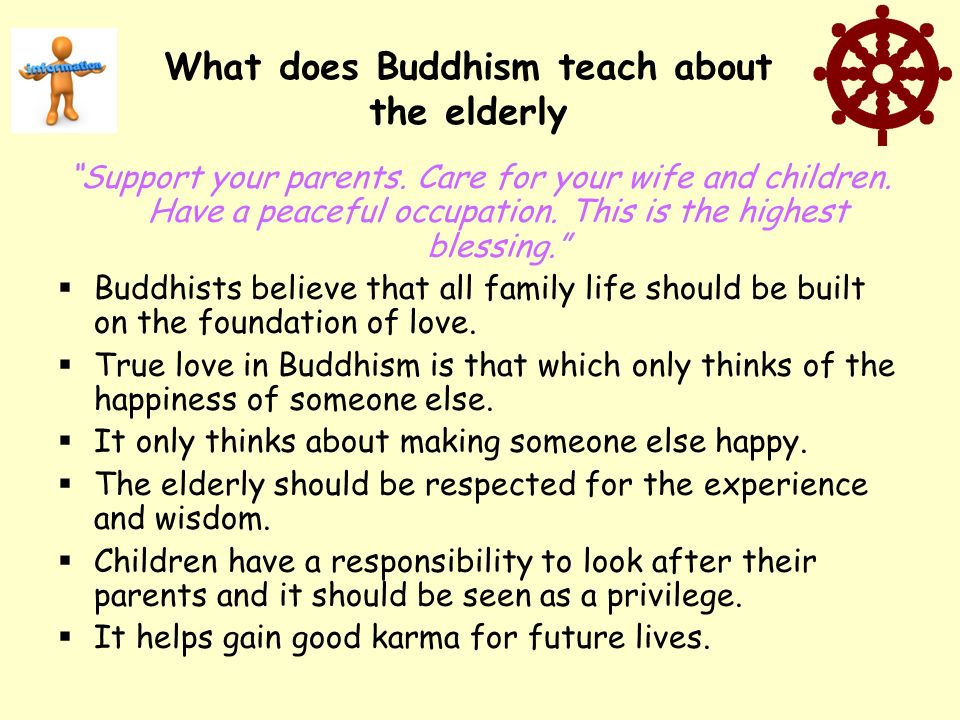 information

What does Buddhism teach about the elderly

"Support your parents. Care for your wife and children. Have a peaceful occupation. This is the highest blessing."

▪ Buddhists believe that all family life should be built on the foundation of love.
▪ True love in Buddhism is that which only thinks of the happiness of someone else.
▪ It only thinks about making someone else happy.
▪ The elderly should be respected for the experience and wisdom.
▪ Children have a responsibility to look after their parents and it should be seen as a privilege.
▪ It helps gain good karma for future lives.